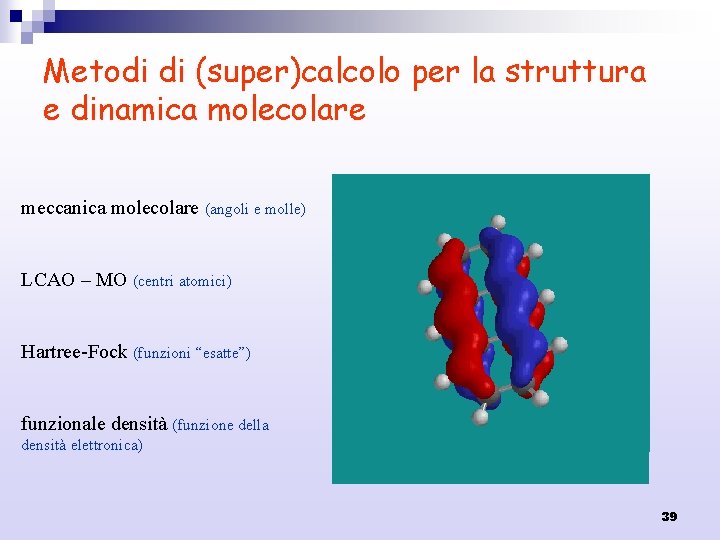 Metodi di (super)calcolo per la struttura e dinamica molecolare

meccanica molecolare (angoli e molle)

LCAO – MO (centri atomici)

Hartree-Fock (funzioni “esatte”)

funzionale densità (funzione della densità elettronica)

39